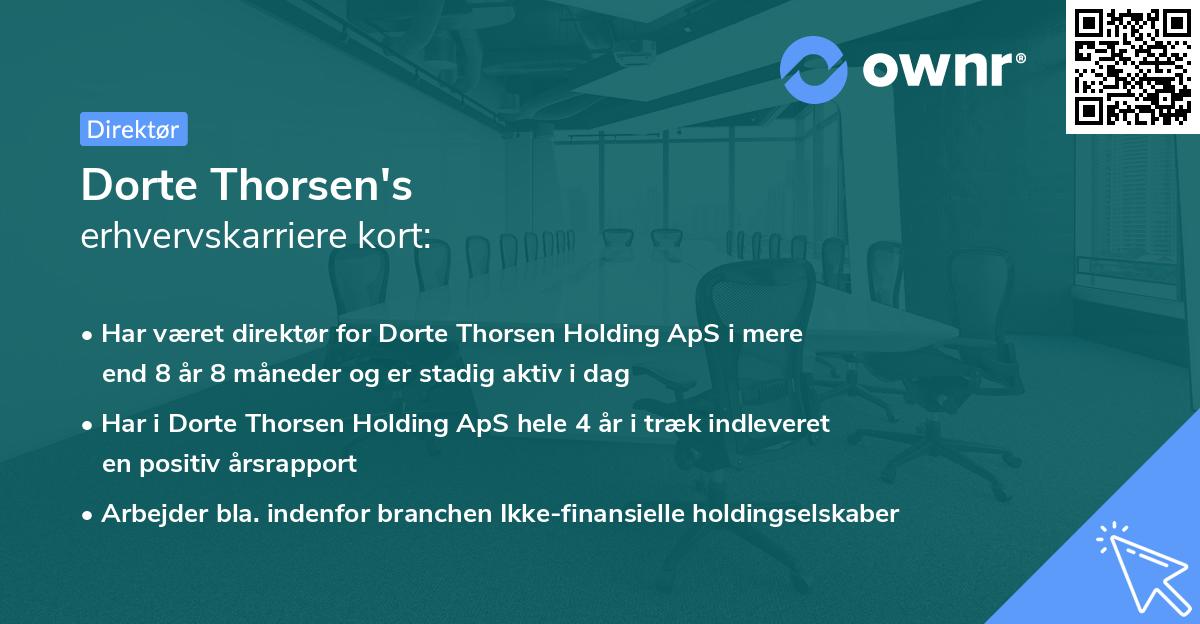 ownr®

Direktør

Dorte Thorsen's
erhvervskarriere kort:

• Har været direktør for Dorte Thorsen Holding ApS i mere end 8 år 8 måneder og er stadig aktiv i dag

• Har i Dorte Thorsen Holding ApS hele 4 år i træk indleveret en positiv årsrapport

• Arbejder bla. indenfor branchen Ikke-finansielle holdingselskaber